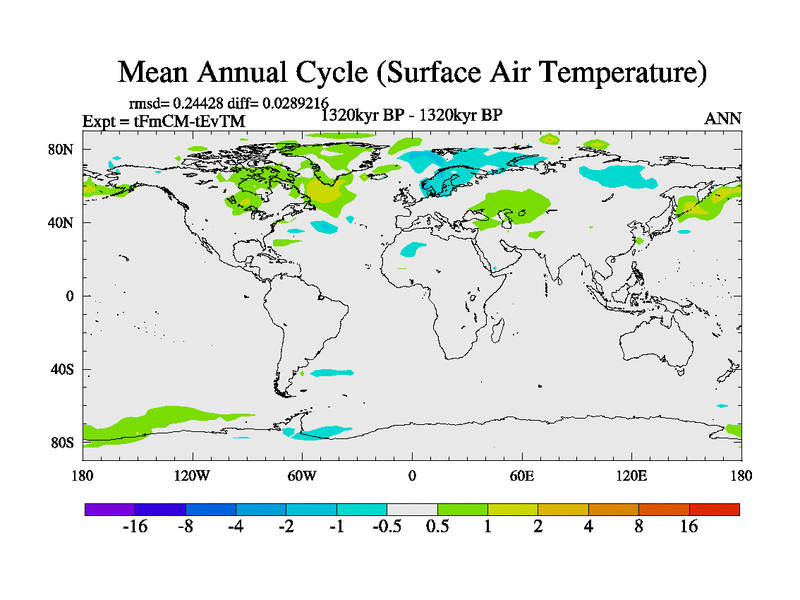 Mean Annual Cycle (Surface Air Temperature)

rmsd= 0.24428 diff= 0.0289216
Expt = tFmCM-tEvTM
1320kyr BP - 1320kyr BP
ANN

80N
40N
0
40S
80S

180
120W
60W
0
60E
120E
180

-16 -8 -4 -2 -1 -0.5 0.5 1 2 4 8 16